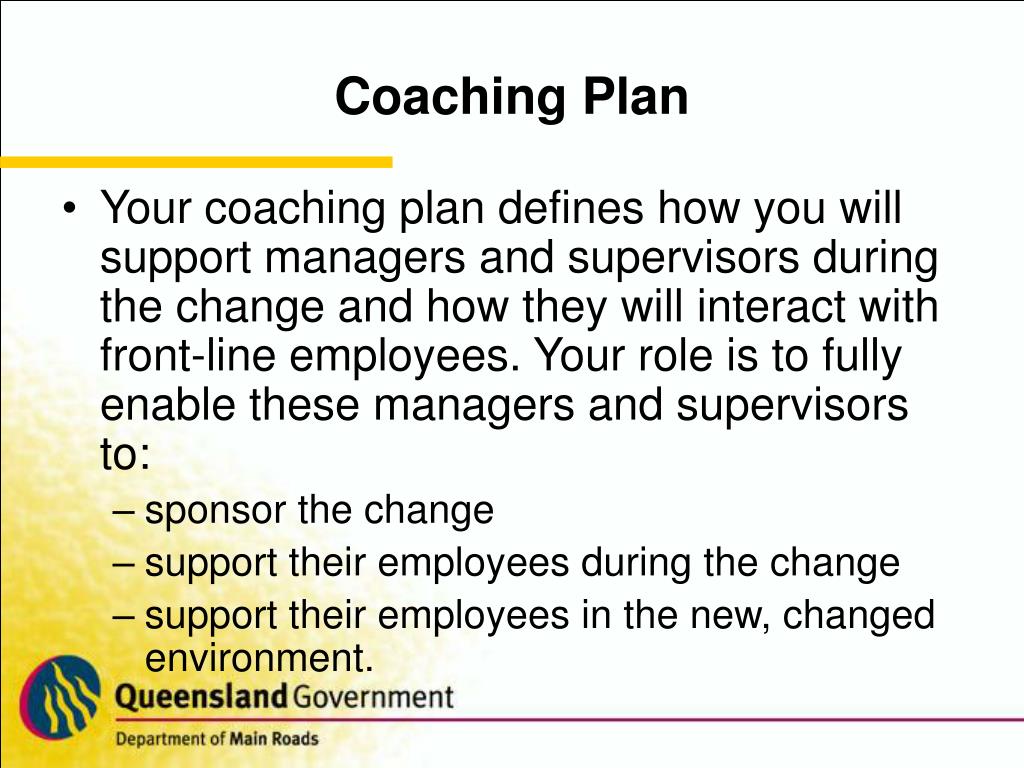 Coaching Plan

• Your coaching plan defines how you will support managers and supervisors during the change and how they will interact with front-line employees. Your role is to fully enable these managers and supervisors to:
– sponsor the change
– support their employees during the change
– support their employees in the new, changed environment.

Queensland Government
Department of Main Roads